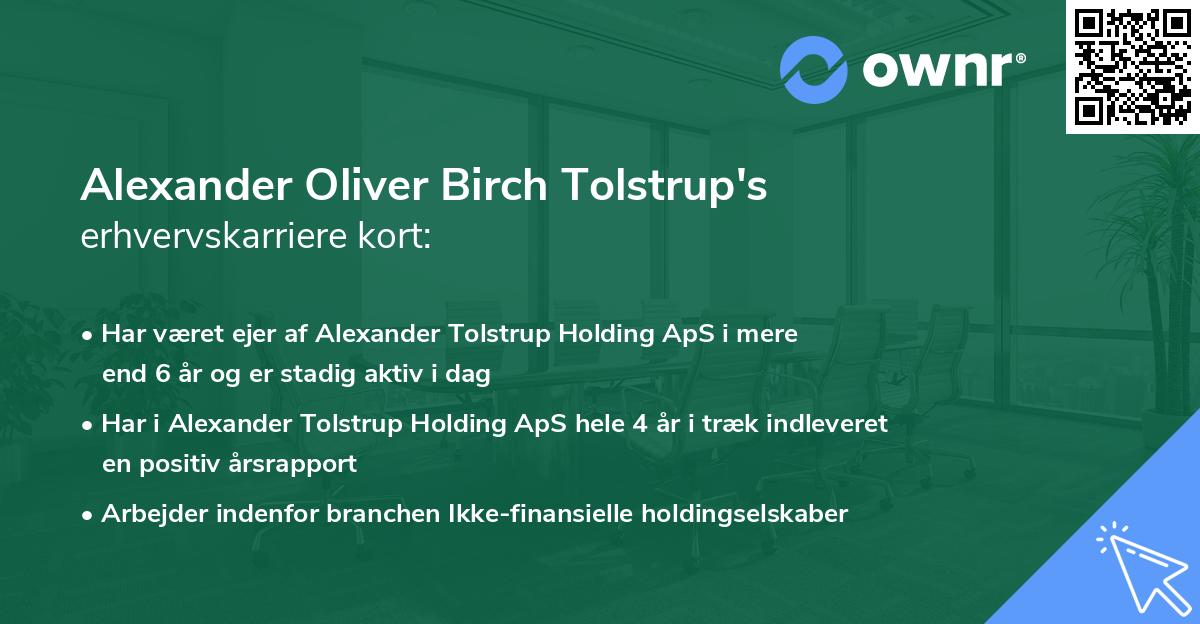 ownr®

Alexander Oliver Birch Tolstrup's erhvervskarriere kort:

• Har været ejer af Alexander Tolstrup Holding ApS i mere end 6 år og er stadig aktiv i dag

• Har i Alexander Tolstrup Holding ApS hele 4 år i træk indleveret en positiv årsrapport

• Arbejder indenfor branchen Ikke-finansielle holdingselskaber